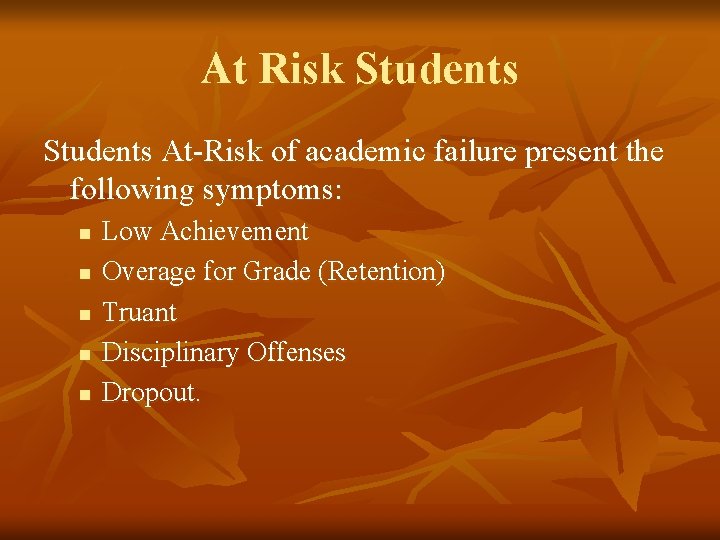 At Risk Students

Students At-Risk of academic failure present the following symptoms:

- Low Achievement
- Overage for Grade (Retention)
- Truant
- Disciplinary Offenses
- Dropout.